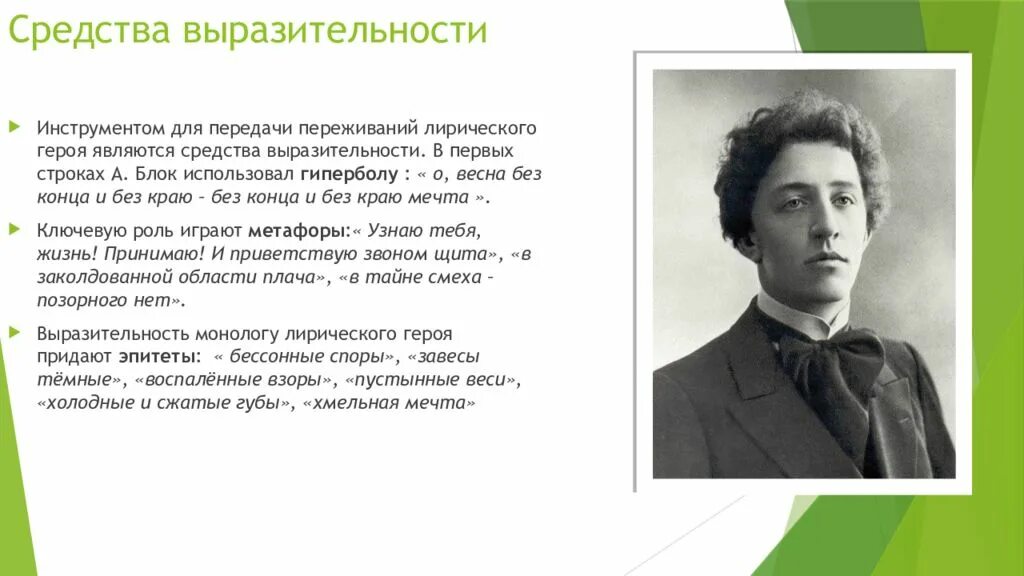 Средства выразительности

Инструментом для передачи переживаний лирического героя являются средства выразительности. В первых строках А. Блок использовал гиперболу : « о, весна без конца и без краю – без конца и без краю мечта ».

Ключевую роль играют метафоры:« Узнаю тебя, жизнь! Принимаю! И приветствую звоном щита», «в заколдованной области плача», «в тайне смеха – позорного нет».

Выразительность монологу лирического героя придают эпитеты: « бессонные споры», «завесы тёмные», «воспалённые взоры», «пустынные веси», «холодные и сжатые губы», «хмельная мечта»